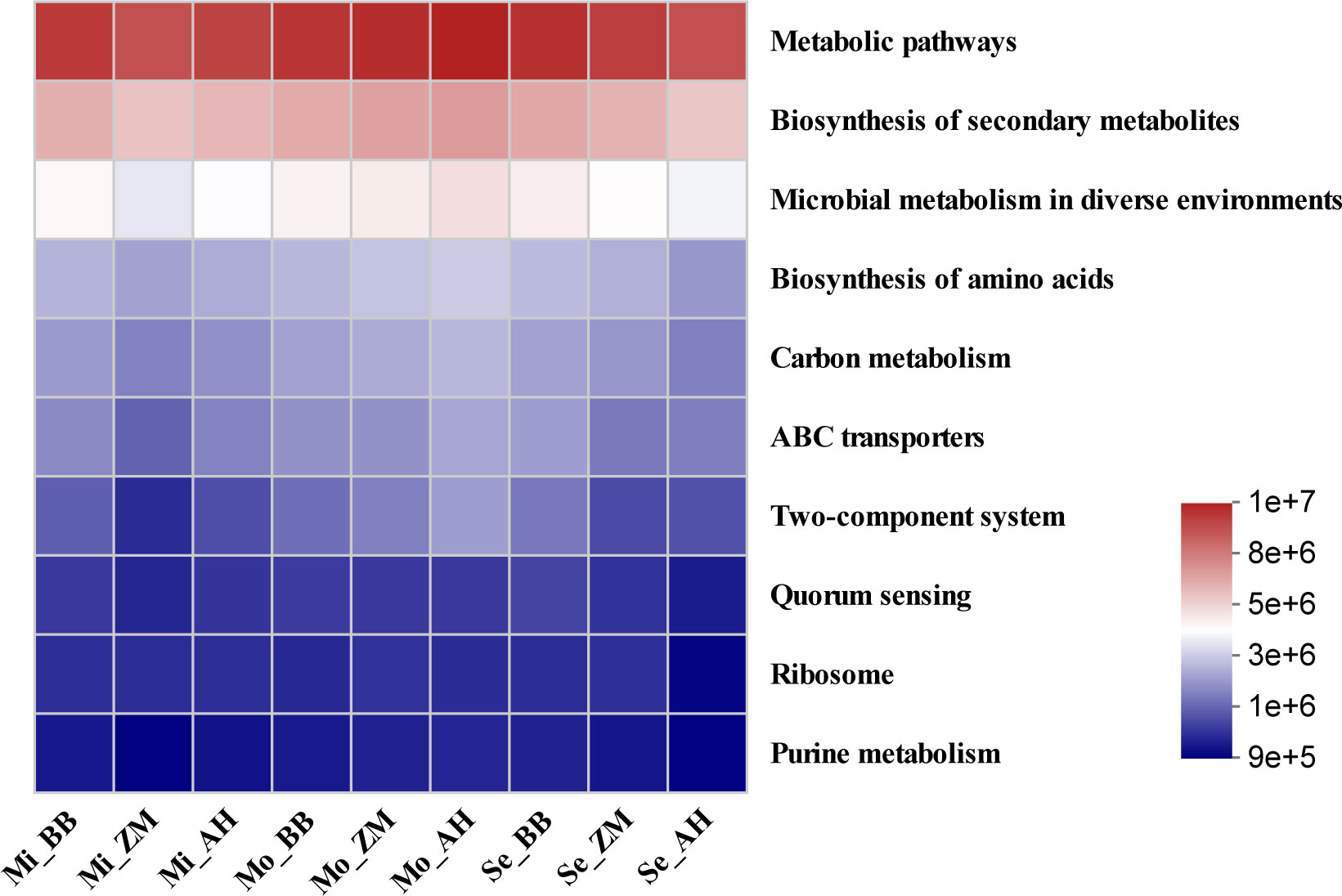 Metabolic pathways
Biosynthesis of secondary metabolites
Microbial metabolism in diverse environments
Biosynthesis of amino acids
Carbon metabolism
ABC transporters
Two-component system
Quorum sensing
Ribosome
Purine metabolism

1e+7
8e+6
5e+6
3e+6
1e+6
9e+5

Mi_BB
Mi_ZM
Mi_AH
Mo_BB
Mo_ZM
Mo_AH
Se_BB
Se_ZM
Se_AH